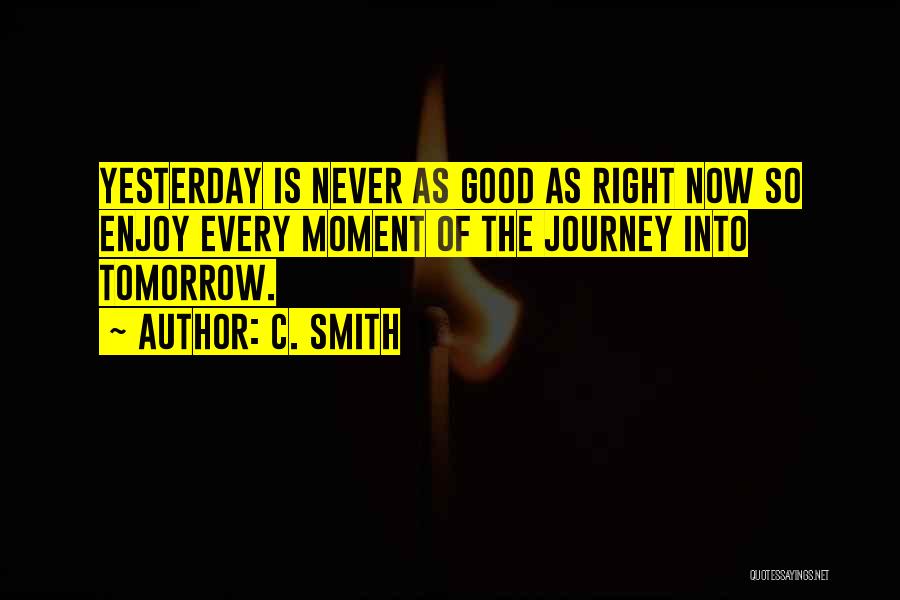 YESTERDAY IS NEVER AS GOOD AS RIGHT NOW SO ENJOY EVERY MOMENT OF THE JOURNEY INTO TOMORROW.
~ AUTHOR: C. SMITH

QUOTESSAYINGS.NET